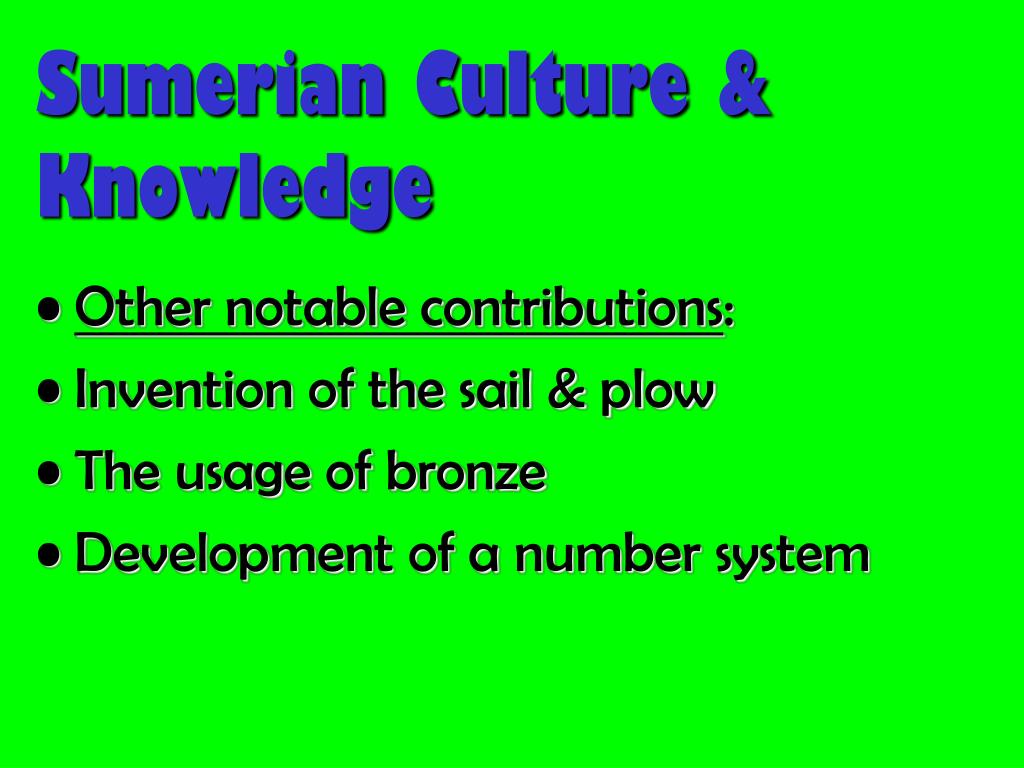 Sumerian Culture & Knowledge

• Other notable contributions:
• Invention of the sail & plow
• The usage of bronze
• Development of a number system